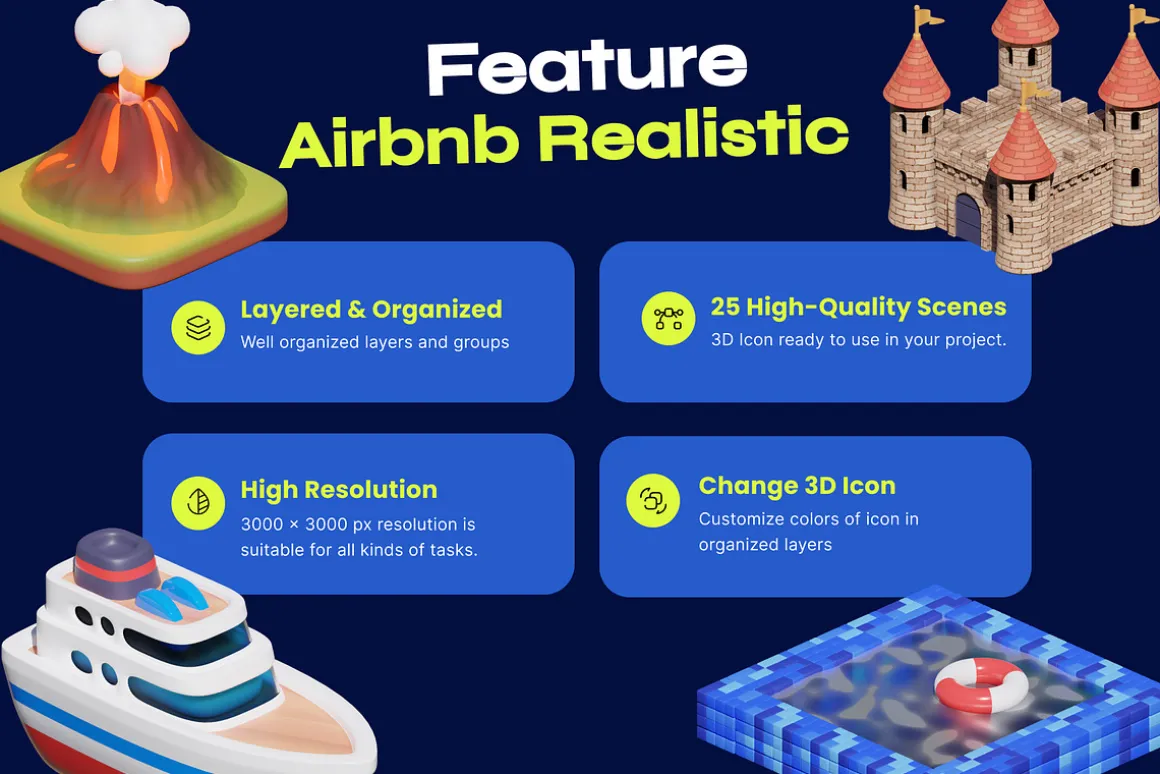 Feature
Airbnb Realistic

Layered & Organized
Well organized layers and groups

25 High-Quality Scenes
3D Icon ready to use in your project.

High Resolution
3000 × 3000 px resolution is suitable for all kinds of tasks.

Change 3D Icon
Customize colors of icon in organized layers